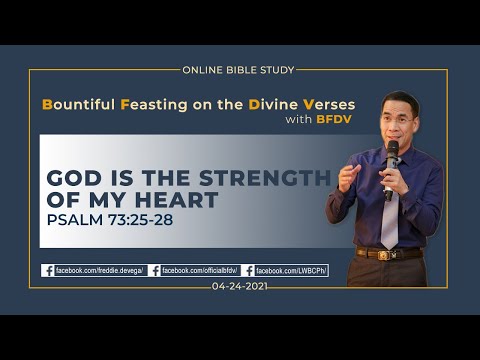 ONLINE BIBLE STUDY

Bountiful Feasting on the Divine Verses
with BFDV

GOD IS THE STRENGTH OF MY HEART
PSALM 73:25-28

facebook.com/freddie.devega/ facebook.com/officialbfdv/ facebook.com/LWBCPh/

04-24-2021